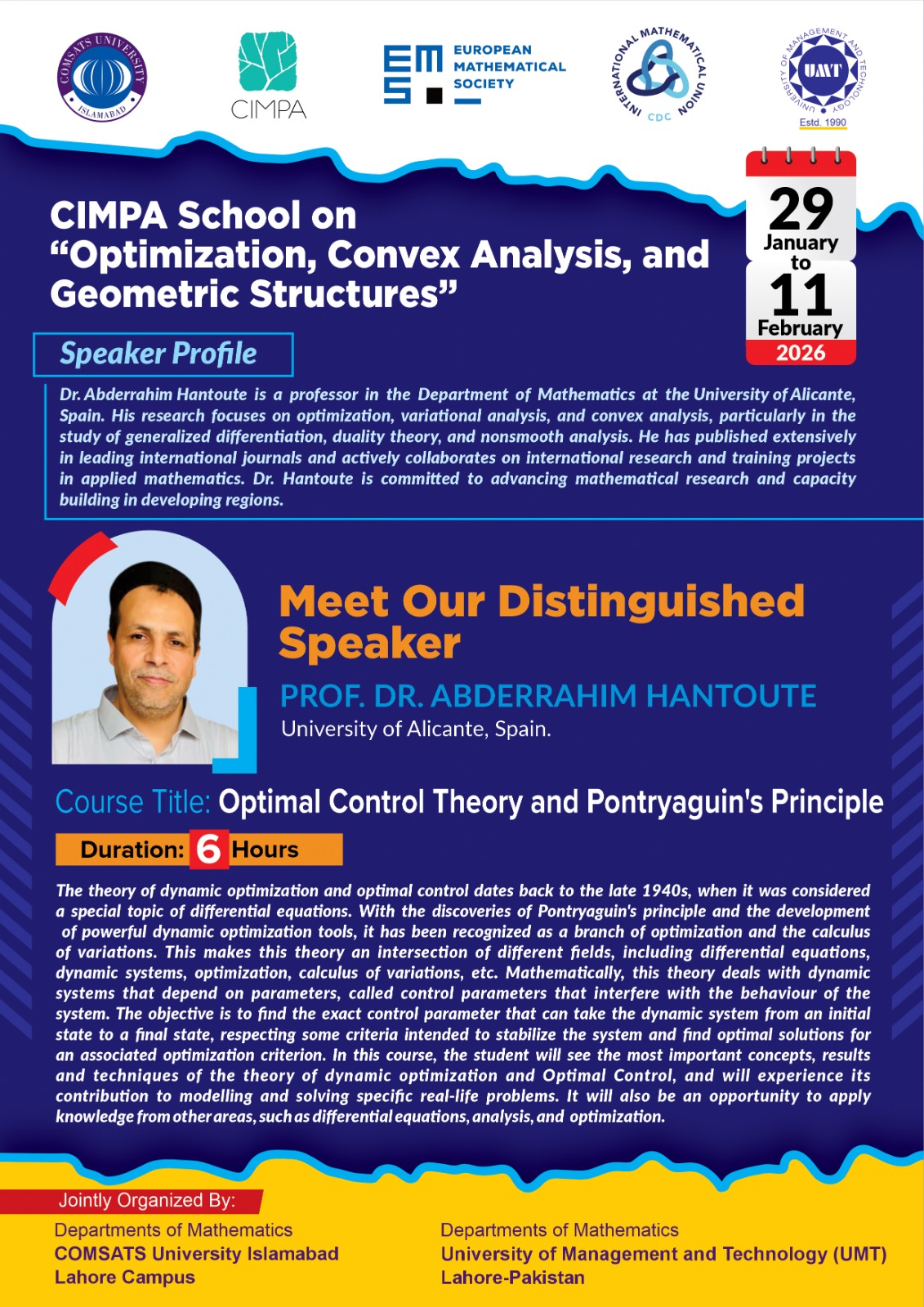 COMSATS UNIVERSITY ISLAMABAD

CIMPA

EUROPEAN MATHEMATICAL SOCIETY

INTERNATIONAL MATHEMATICAL UNION CDC

UNIVERSITY OF MANAGEMENT AND TECHNOLOGY UMT Estd. 1990

CIMPA School on "Optimization, Convex Analysis, and Geometric Structures"

29 January to 11 February 2026

Speaker Profile

Dr. Abderrahim Hantoute is a professor in the Department of Mathematics at the University of Alicante, Spain. His research focuses on optimization, variational analysis, and convex analysis, particularly in the study of generalized differentiation, duality theory, and nonsmooth analysis. He has published extensively in leading international journals and actively collaborates on international research and training projects in applied mathematics. Dr. Hantoute is committed to advancing mathematical research and capacity building in developing regions.

Meet Our Distinguished Speaker

PROF. DR. ABDERRAHIM HANTOUTE

University of Alicante, Spain.

Course Title: Optimal Control Theory and Pontryaguin's Principle

Duration: 6 Hours

The theory of dynamic optimization and optimal control dates back to the late 1940s, when it was considered a special topic of differential equations. With the discoveries of Pontryaguin's principle and the development of powerful dynamic optimization tools, it has been recognized as a branch of optimization and the calculus of variations. This makes this theory an intersection of different fields, including differential equations, dynamic systems, optimization, calculus of variations, etc. Mathematically, this theory deals with dynamic systems that depend on parameters, called control parameters that interfere with the behaviour of the system. The objective is to find the exact control parameter that can take the dynamic system from an initial state to a final state, respecting some criteria intended to stabilize the system and find optimal solutions for an associated optimization criterion. In this course, the student will see the most important concepts, results and techniques of the theory of dynamic optimization and Optimal Control, and will experience its contribution to modelling and solving specific real-life problems. It will also be an opportunity to apply knowledge from other areas, such as differential equations, analysis, and optimization.

Jointly Organized By:

Departments of Mathematics
COMSATS University Islamabad
Lahore Campus

Departments of Mathematics
University of Management and Technology (UMT)
Lahore-Pakistan